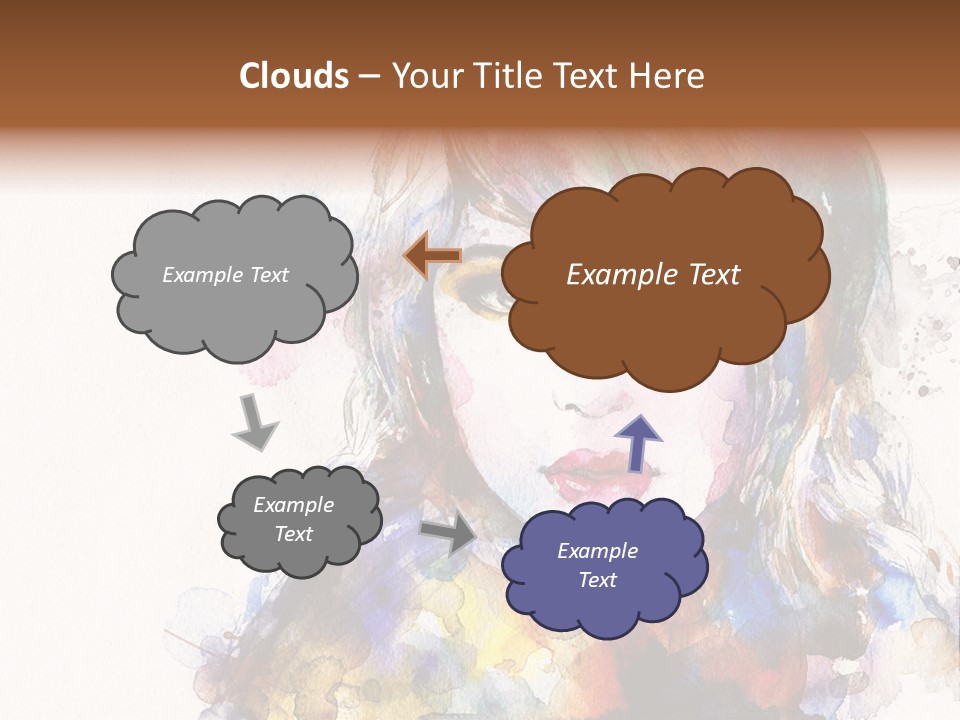 Clouds – Your Title Text Here

Example Text

Example Text

Example Text

Example Text